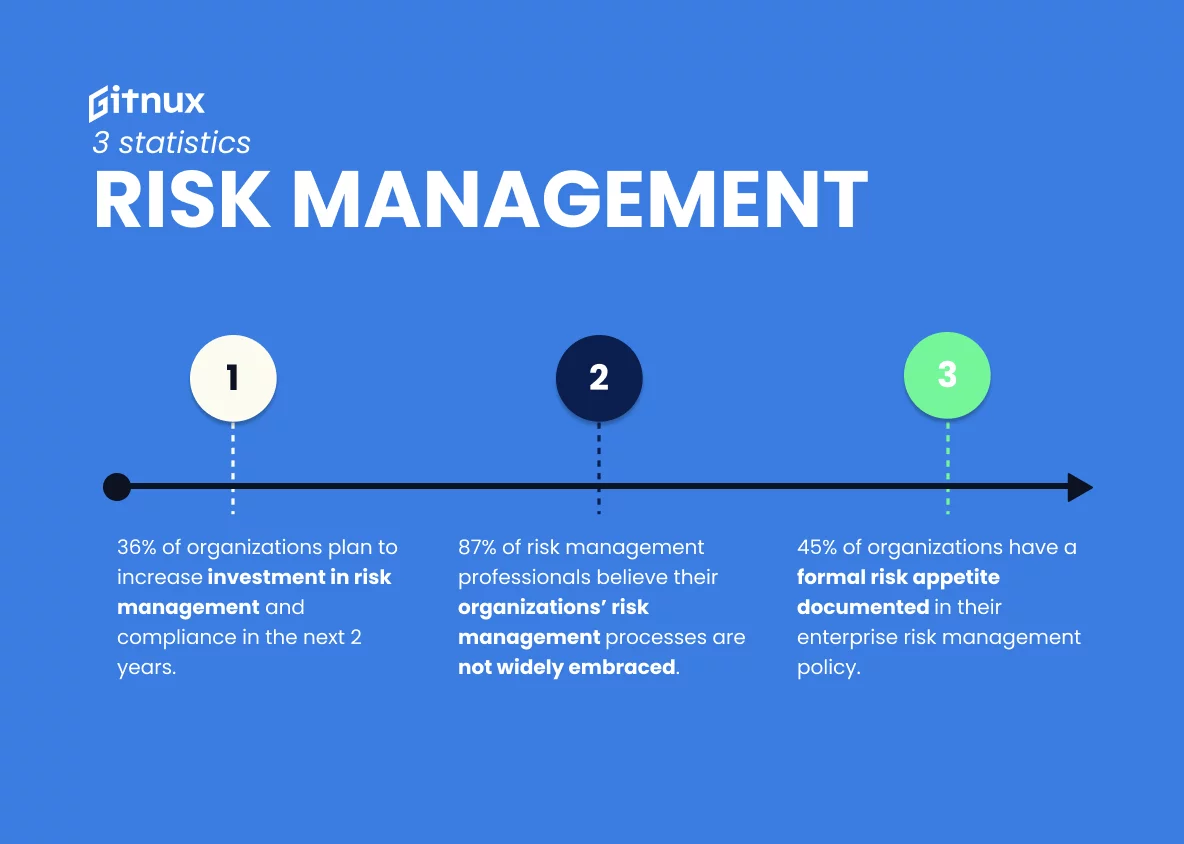 Gitnux
3 statistics
RISK MANAGEMENT

1

2

3

36% of organizations plan to increase investment in risk management and compliance in the next 2 years.

87% of risk management professionals believe their organizations' risk management processes are not widely embraced.

45% of organizations have a formal risk appetite documented in their enterprise risk management policy.